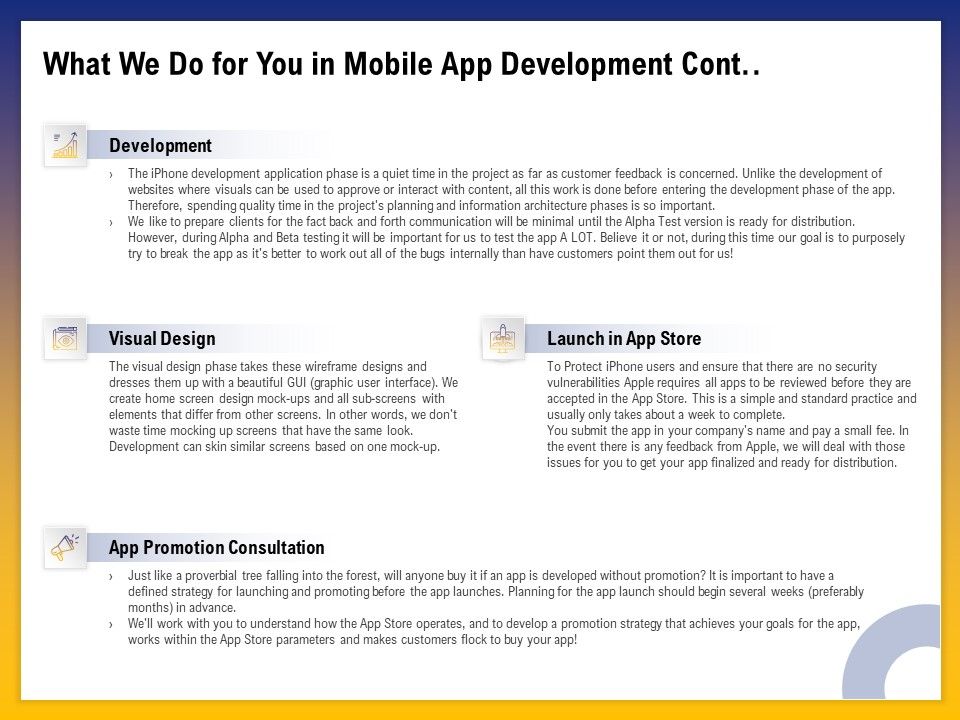 What We Do for You in Mobile App Development Cont..

Development

› The iPhone development application phase is a quiet time in the project as far as customer feedback is concerned. Unlike the development of websites where visuals can be used to approve or interact with content, all this work is done before entering the development phase of the app. Therefore, spending quality time in the project's planning and information architecture phases is so important.
› We like to prepare clients for the fact back and forth communication will be minimal until the Alpha Test version is ready for distribution. However, during Alpha and Beta testing it will be important for us to test the app A LOT. Believe it or not, during this time our goal is to purposely try to break the app as it's better to work out all of the bugs internally than have customers point them out for us!

Visual Design

The visual design phase takes these wireframe designs and dresses them up with a beautiful GUI (graphic user interface). We create home screen design mock-ups and all sub-screens with elements that differ from other screens. In other words, we don't waste time mocking up screens that have the same look. Development can skin similar screens based on one mock-up.

Launch in App Store

To Protect iPhone users and ensure that there are no security vulnerabilities Apple requires all apps to be reviewed before they are accepted in the App Store. This is a simple and standard practice and usually only takes about a week to complete.
You submit the app in your company's name and pay a small fee. In the event there is any feedback from Apple, we will deal with those issues for you to get your app finalized and ready for distribution.

App Promotion Consultation

› Just like a proverbial tree falling into the forest, will anyone buy it if an app is developed without promotion? It is important to have a defined strategy for launching and promoting before the app launches. Planning for the app launch should begin several weeks (preferably months) in advance.
› We'll work with you to understand how the App Store operates, and to develop a promotion strategy that achieves your goals for the app, works within the App Store parameters and makes customers flock to buy your app!